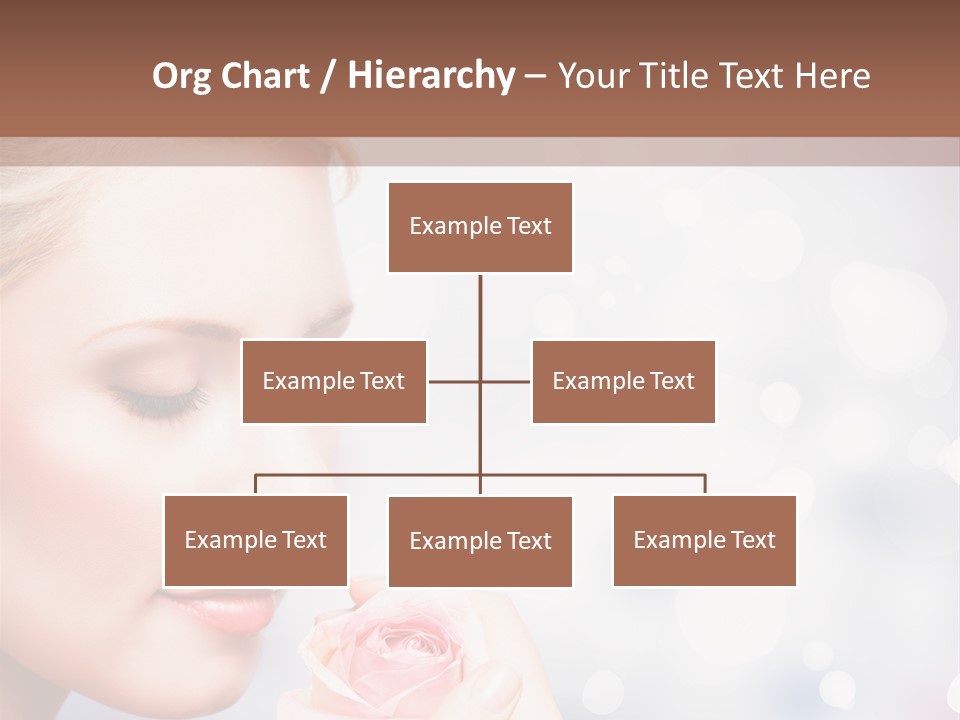 Org Chart / Hierarchy – Your Title Text Here

Example Text

Example Text

Example Text

Example Text

Example Text

Example Text